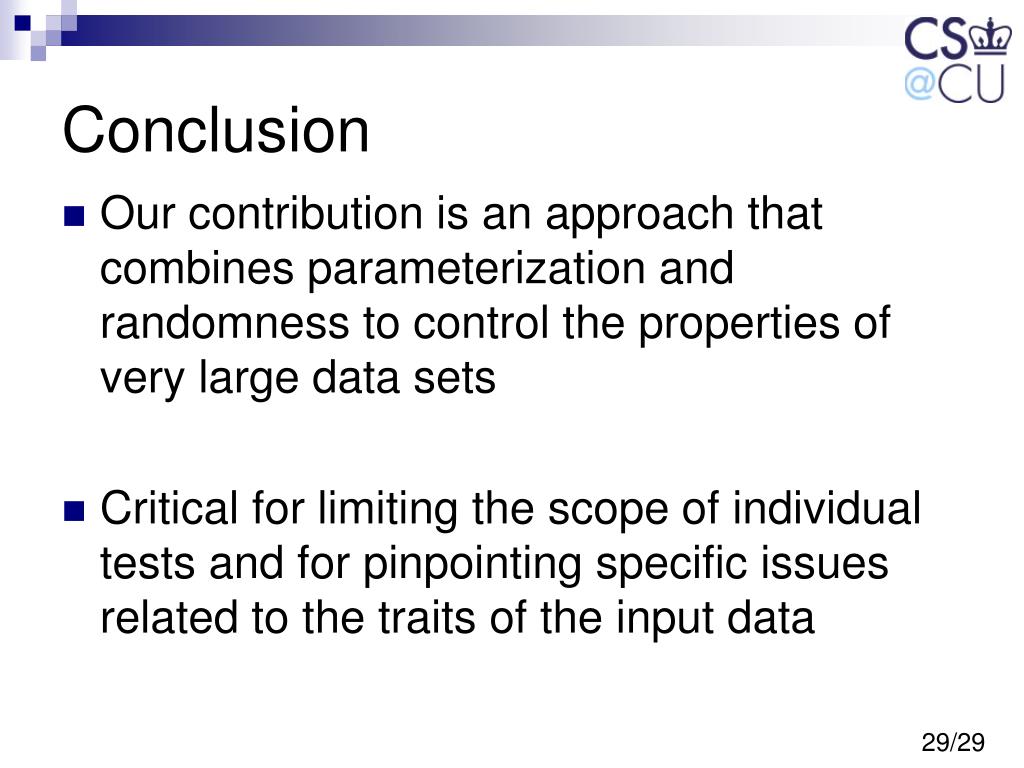 CS
@CU

Conclusion

Our contribution is an approach that combines parameterization and randomness to control the properties of very large data sets

Critical for limiting the scope of individual tests and for pinpointing specific issues related to the traits of the input data

29/29